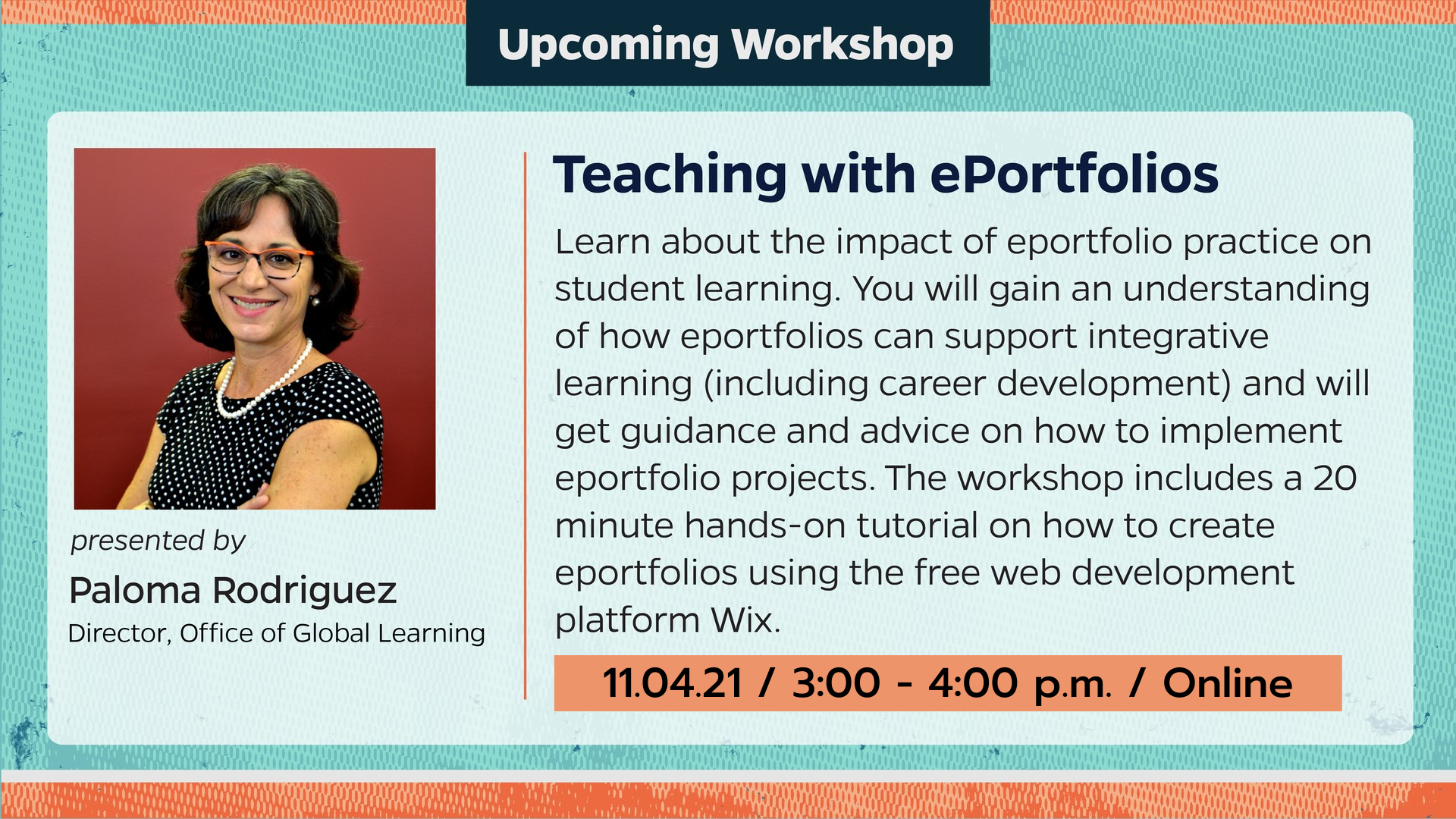 Upcoming Workshop

presented by

Paloma Rodriguez

Director, Office of Global Learning

Teaching with ePortfolios

Learn about the impact of eportfolio practice on student learning. You will gain an understanding of how eportfolios can support integrative learning (including career development) and will get guidance and advice on how to implement eportfolio projects. The workshop includes a 20 minute hands-on tutorial on how to create eportfolios using the free web development platform Wix.

11.04.21 / 3:00 - 4:00 p.m. / Online